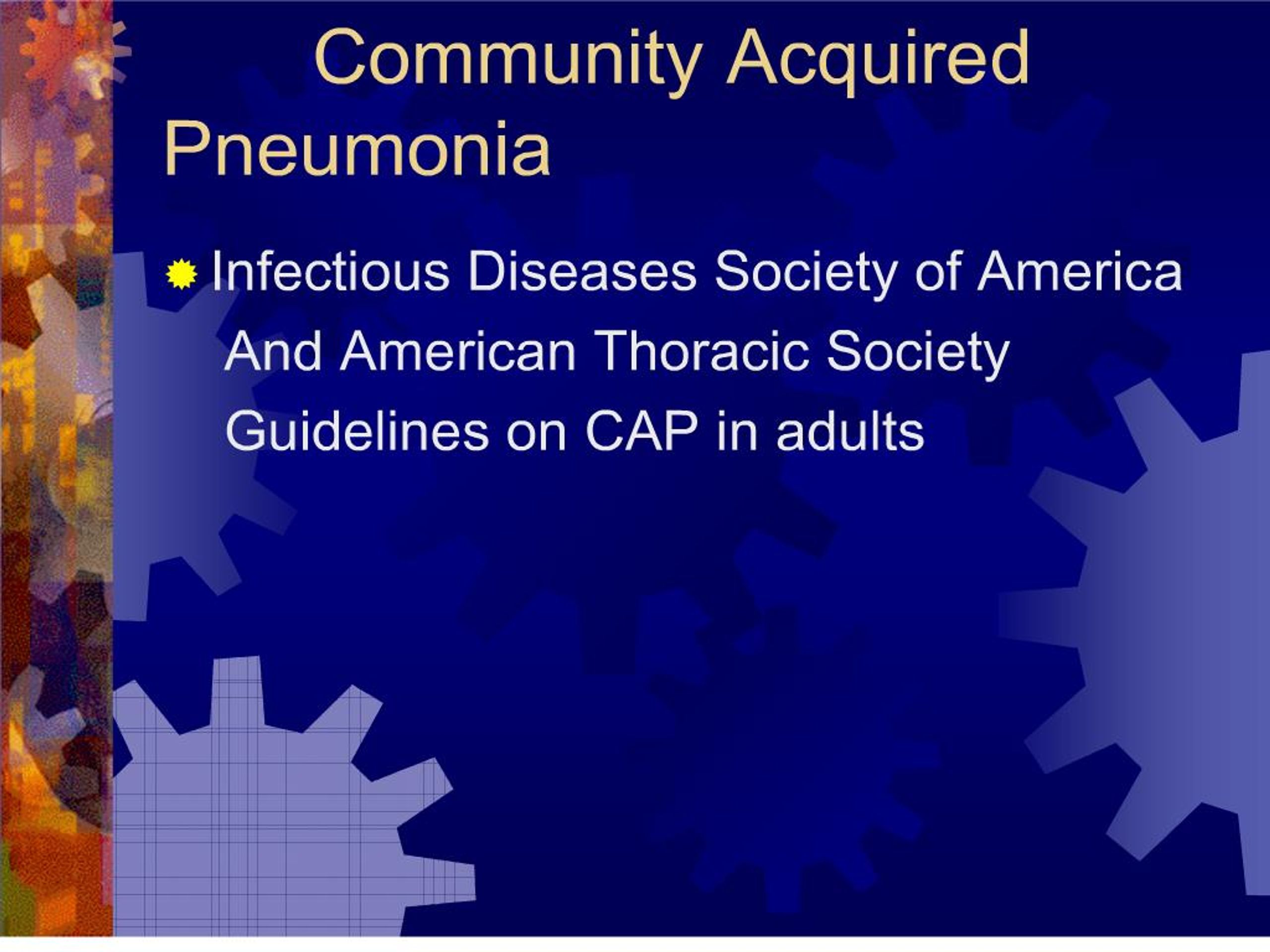 Community Acquired Pneumonia

Infectious Diseases Society of America And American Thoracic Society Guidelines on CAP in adults